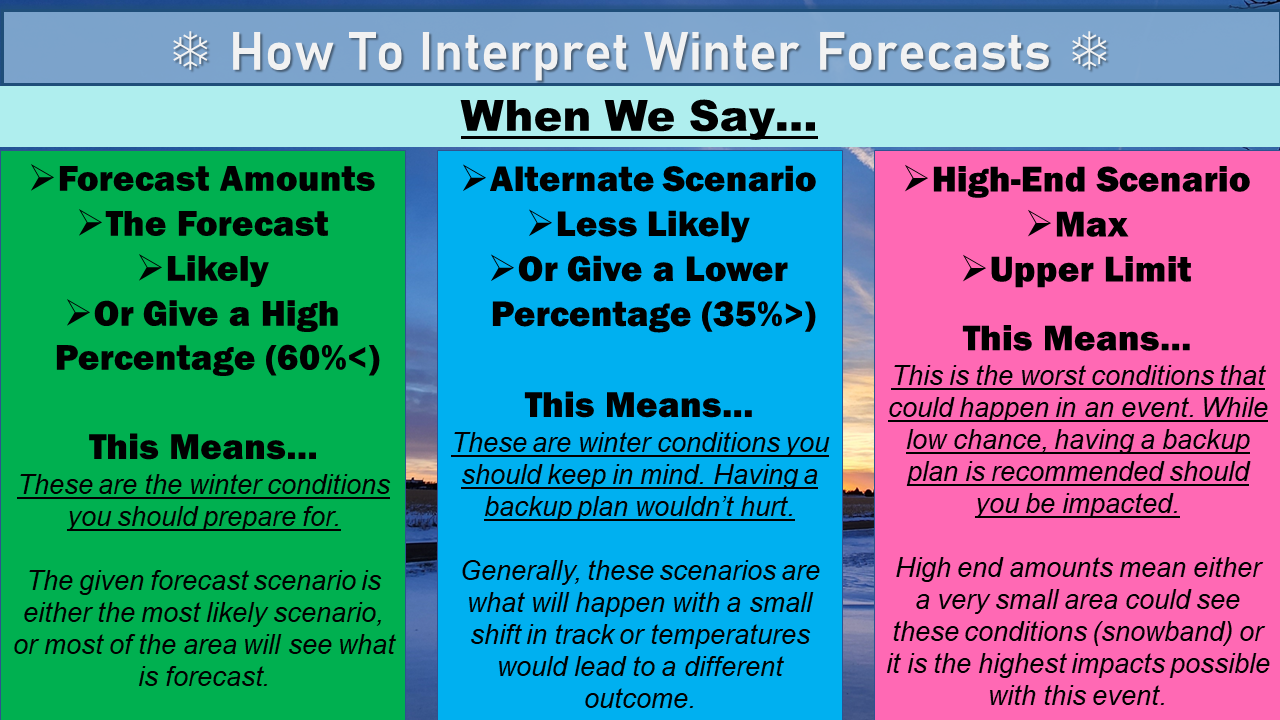 ❄ How To Interpret Winter Forecasts ❄

When We Say…

➢Forecast Amounts
➢The Forecast
➢Likely
➢Or Give a High Percentage (60%<)

This Means…
These are the winter conditions you should prepare for.

The given forecast scenario is either the most likely scenario, or most of the area will see what is forecast.

➢Alternate Scenario
➢Less Likely
➢Or Give a Lower Percentage (35%>)

This Means…
These are winter conditions you should keep in mind. Having a backup plan wouldn't hurt.

Generally, these scenarios are what will happen with a small shift in track or temperatures would lead to a different outcome.

➢High-End Scenario
➢Max
➢Upper Limit

This Means…
This is the worst conditions that could happen in an event. While low chance, having a backup plan is recommended should you be impacted.

High end amounts mean either a very small area could see these conditions (snowband) or it is the highest impacts possible with this event.